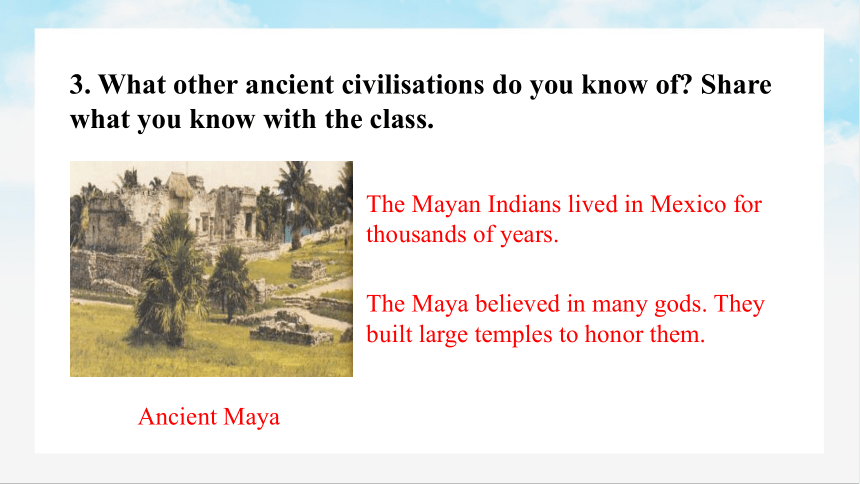 3. What other ancient civilisations do you know of? Share what you know with the class.

The Mayan Indians lived in Mexico for thousands of years.

The Maya believed in many gods. They built large temples to honor them.

Ancient Maya